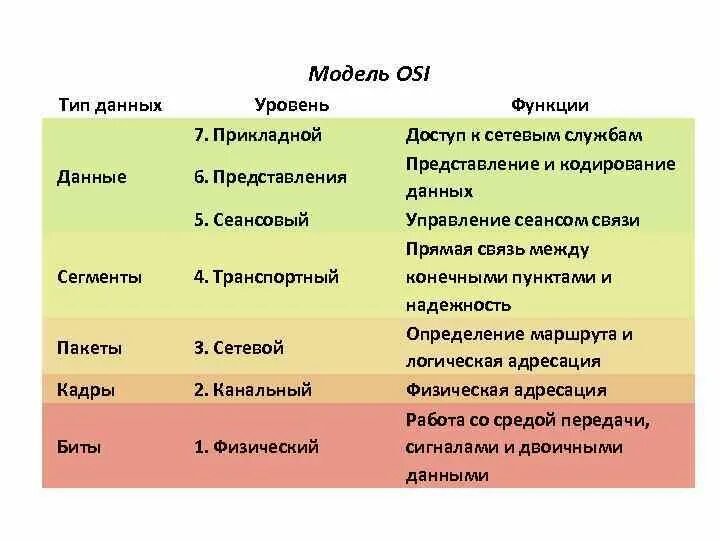 Модель OSI

| Тип данных | Уровень | Функции |
|---|---|---|
| Данные | 7. Прикладной | Доступ к сетевым службам |
| | 6. Представления | Представление и кодирование данных |
| | 5. Сеансовый | Управление сеансом связи |
| Сегменты | 4. Транспортный | Прямая связь между конечными пунктами и надежность |
| Пакеты | 3. Сетевой | Определение маршрута и логическая адресация |
| Кадры | 2. Канальный | Физическая адресация |
| Биты | 1. Физический | Работа со средой передачи, сигналами и двоичными данными |